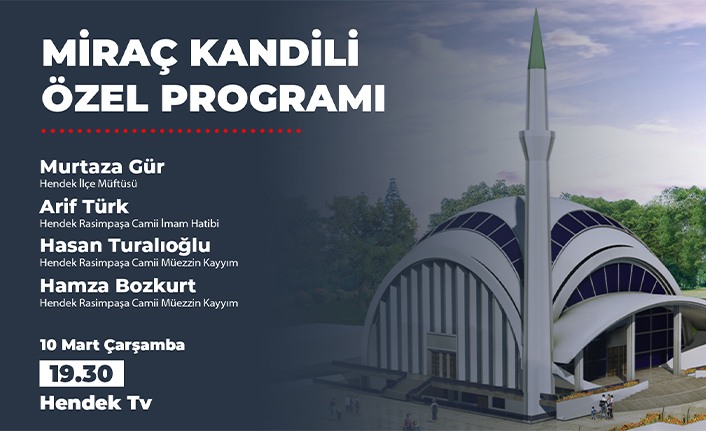 MİRAÇ KANDİLİ
ÖZEL PROGRAMI

Murtaza Gür
Hendek İlçe Müftüsü

Arif Türk
Hendek Rasimpaşa Camii İmam Hatibi

Hasan Turalıoğlu
Hendek Rasimpaşa Camii Müezzin Kayyım

Hamza Bozkurt
Hendek Rasimpaşa Camii Müezzin Kayyım

10 Mart Çarşamba

19.30

Hendek Tv